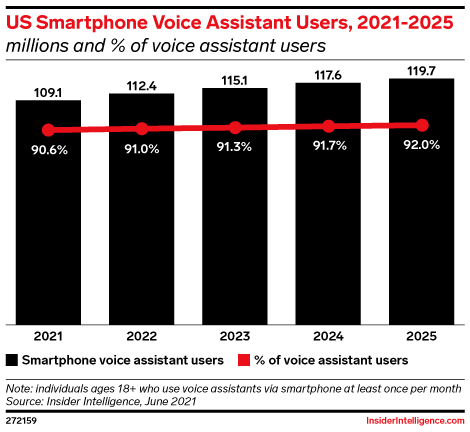 US Smartphone Voice Assistant Users, 2021-2025
millions and % of voice assistant users

109.1
112.4
115.1
117.6
119.7

90.6%
91.0%
91.3%
91.7%
92.0%

2021
2022
2023
2024
2025

Smartphone voice assistant users
% of voice assistant users

Note: individuals ages 18+ who use voice assistants via smartphone at least once per month
Source: Insider Intelligence, June 2021

272159
InsiderIntelligence.com